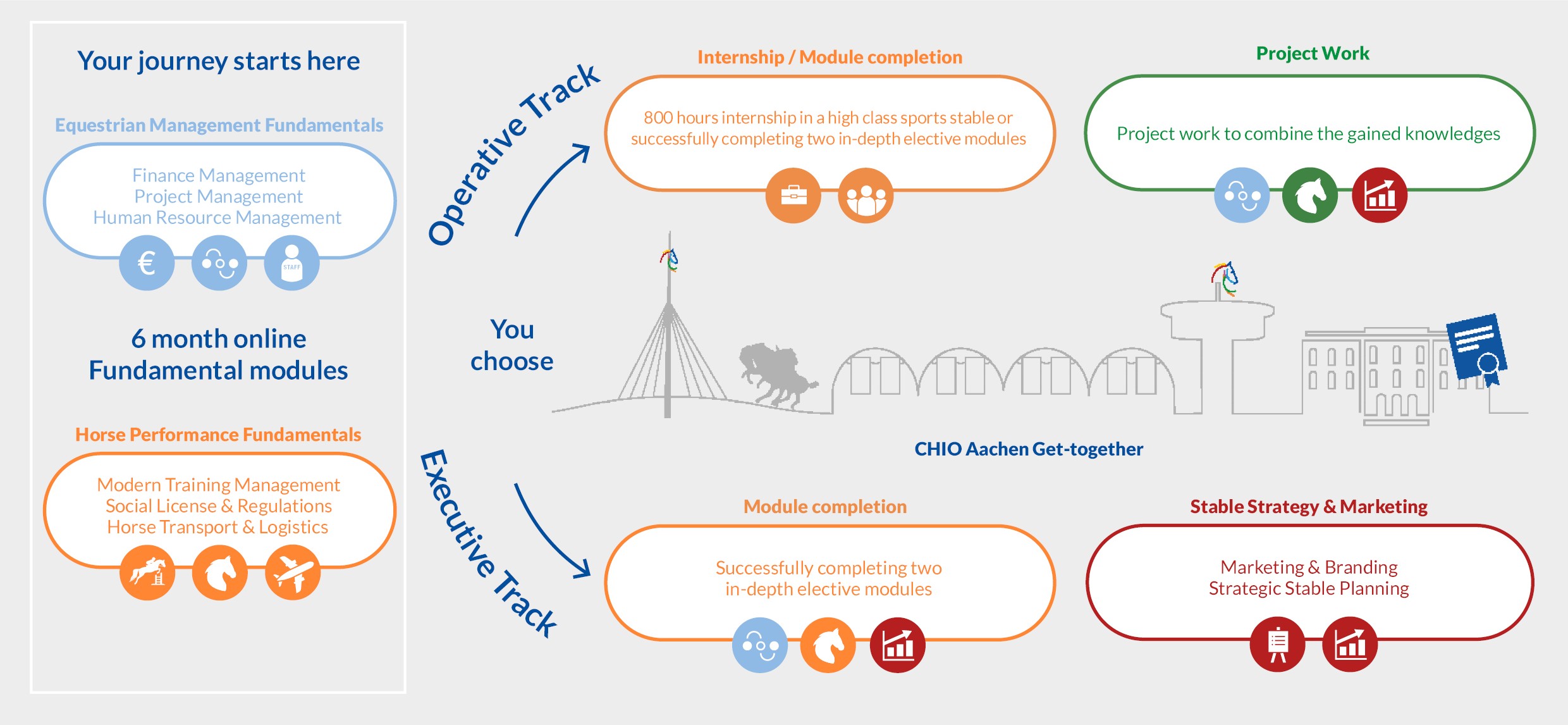 Your journey starts here

Equestrian Management Fundamentals

Finance Management
Project Management
Human Resource Management

€

STAFF

6 month online
Fundamental modules

Horse Performance Fundamentals

Modern Training Management
Social License & Regulations
Horse Transport & Logistics

Operative Track

You choose

Executive Track

Internship / Module completion

800 hours internship in a high class sports stable or successfully completing two in-depth elective modules

Project Work

Project work to combine the gained knowledges

CHIO Aachen Get-together

Module completion

Successfully completing two in-depth elective modules

Stable Strategy & Marketing

Marketing & Branding
Strategic Stable Planning